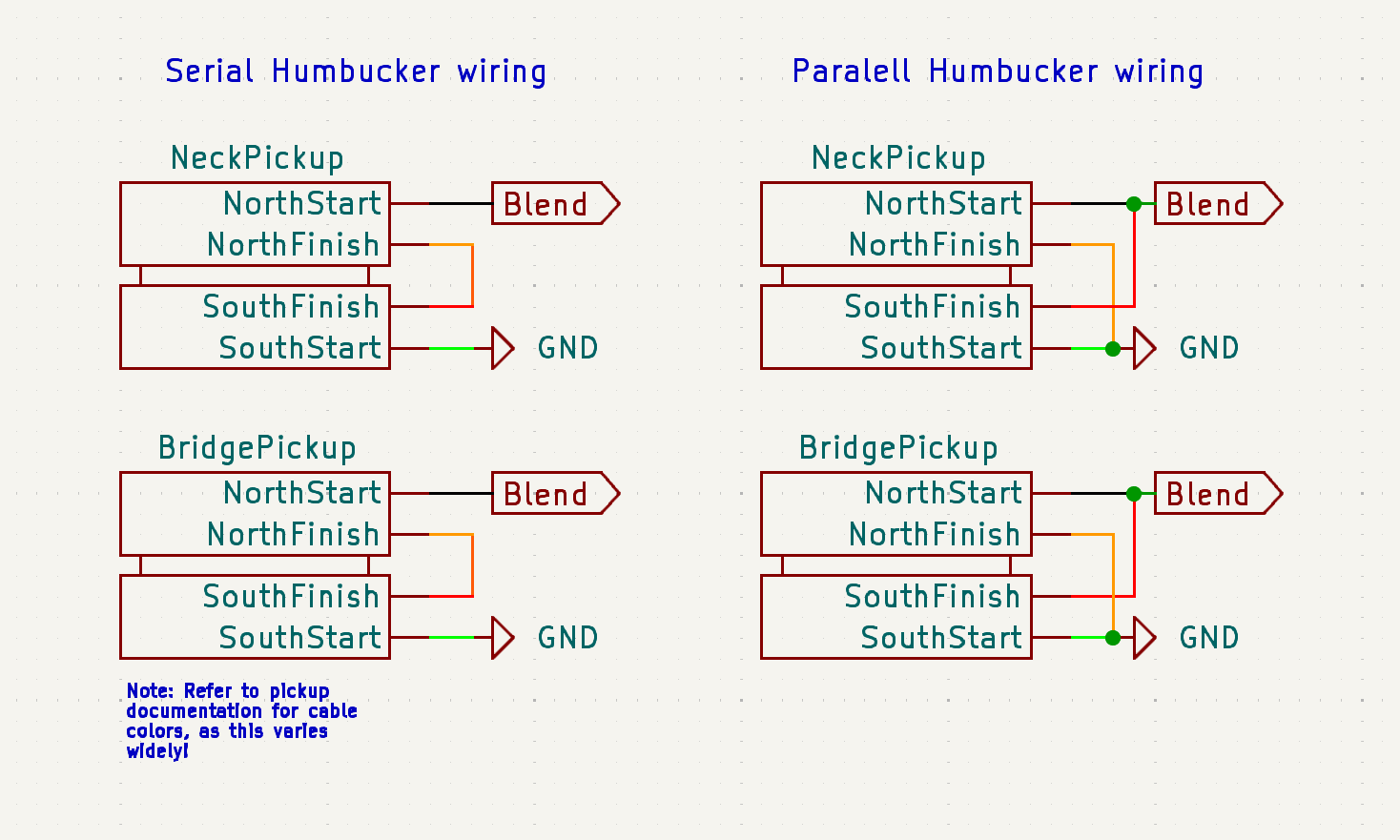 Serial Humbucker wiring

NeckPickup
NorthStart
NorthFinish
SouthFinish
SouthStart
Blend
GND

BridgePickup
NorthStart
NorthFinish
SouthFinish
SouthStart
Blend
GND

Note: Refer to pickup documentation for cable colors, as this varies widely!

Paralell Humbucker wiring

NeckPickup
NorthStart
NorthFinish
SouthFinish
SouthStart
Blend
GND

BridgePickup
NorthStart
NorthFinish
SouthFinish
SouthStart
Blend
GND